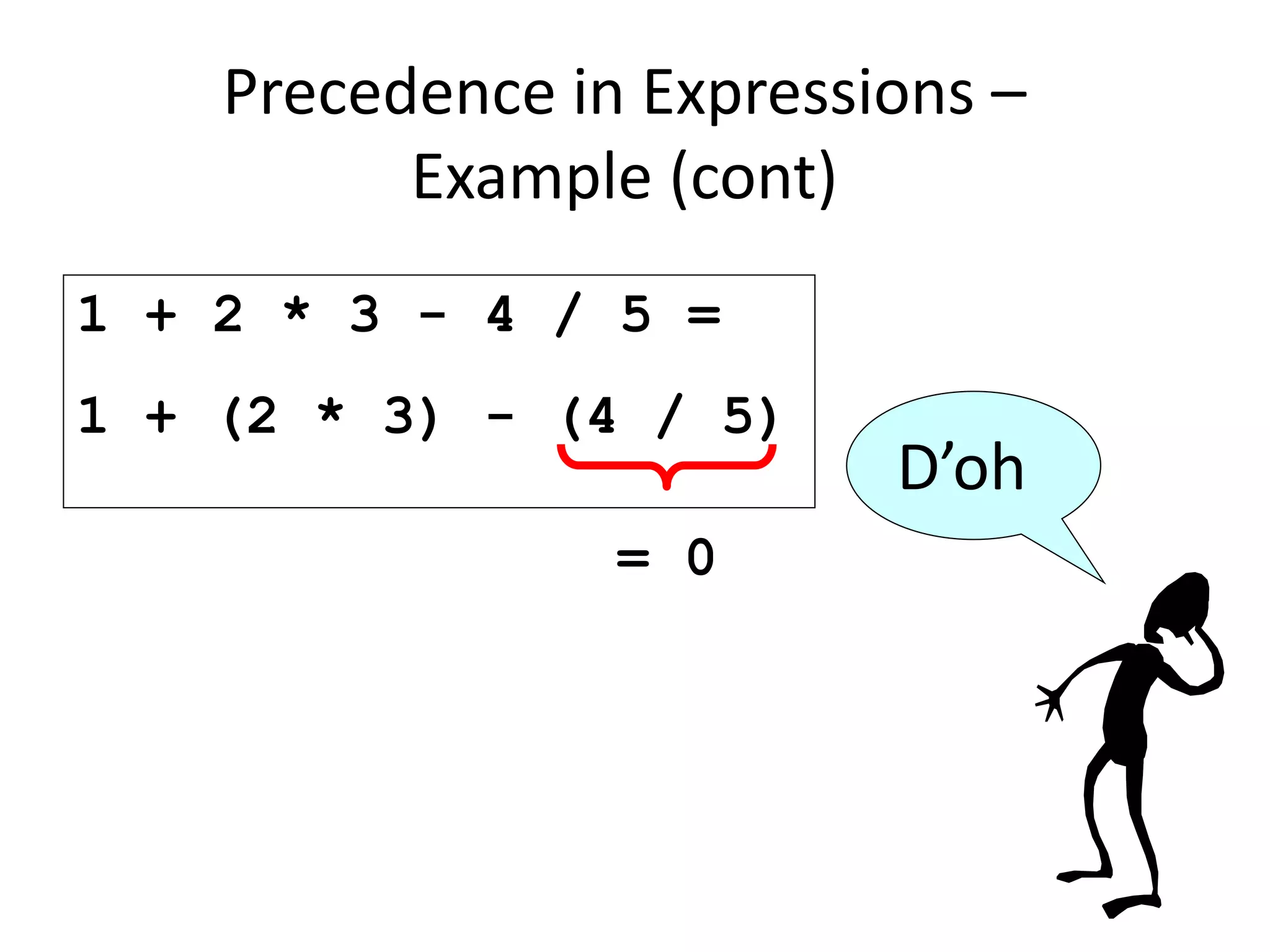 Precedence in Expressions – Example (cont)

1 + 2 * 3 - 4 / 5 =

1 + (2 * 3) - (4 / 5)

= 0

D’oh